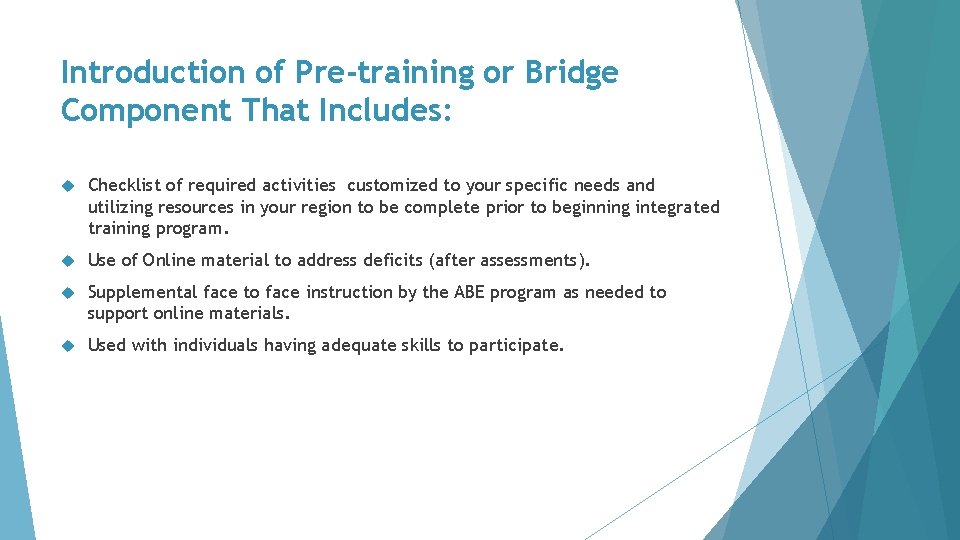 Introduction of Pre-training or Bridge Component That Includes:

Checklist of required activities  customized to your specific needs and utilizing resources in your region to be complete prior to beginning integrated training program.

Use of Online material to address deficits (after assessments).

Supplemental face to face instruction by the ABE program as needed to support online materials.

Used with individuals having adequate skills to participate.